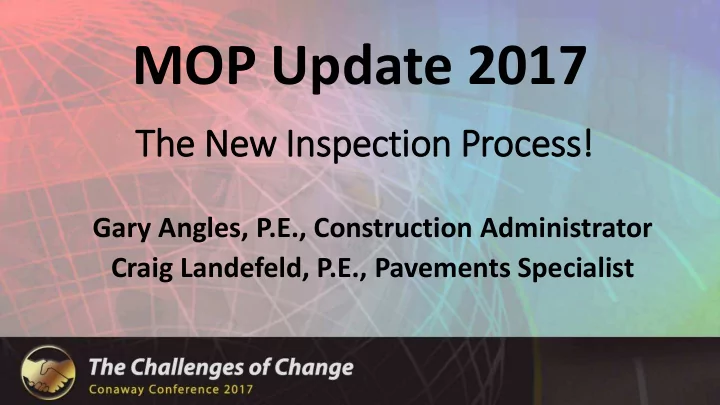 MOP Update 2017

The New Inspection Process!

Gary Angles, P.E., Construction Administrator
Craig Landefeld, P.E., Pavements Specialist

The Challenges of Change
Conaway Conference 2017